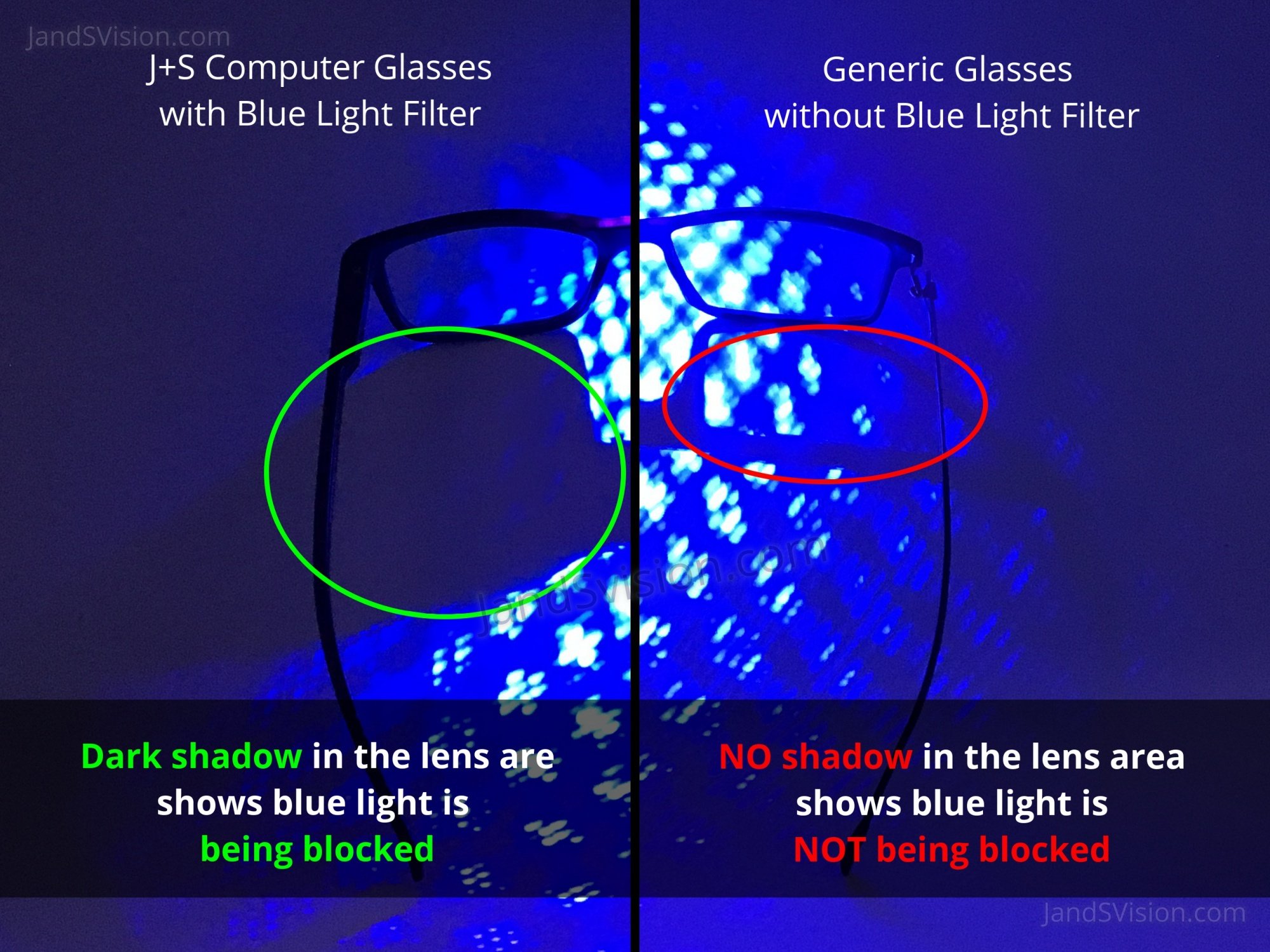 JandSVision.com

J+S Computer Glasses with Blue Light Filter

Generic Glasses without Blue Light Filter

JandSVision.com

Dark shadow in the lens are shows blue light is being blocked

NO shadow in the lens area shows blue light is NOT being blocked

JandSVision.com